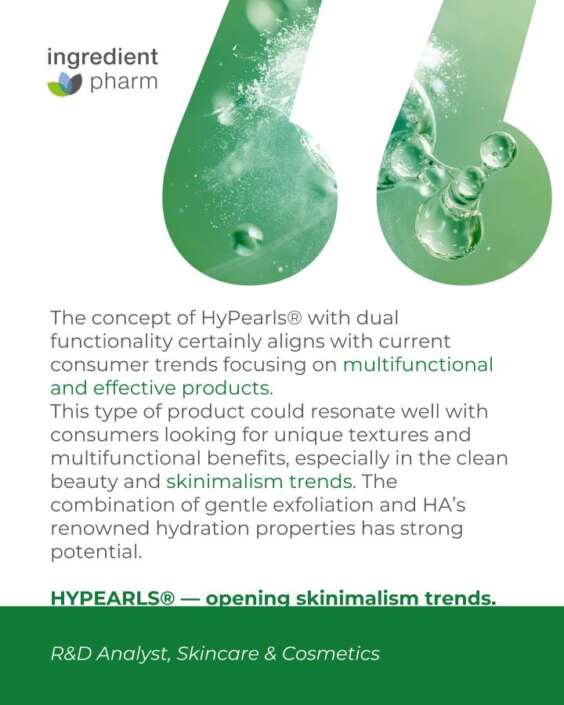 ingredient
pharm

The concept of HyPearls® with dual functionality certainly aligns with current consumer trends focusing on multifunctional and effective products.
This type of product could resonate well with consumers looking for unique textures and multifunctional benefits, especially in the clean beauty and skinimalism trends. The combination of gentle exfoliation and HA's renowned hydration properties has strong potential.

HYPEARLS® — opening skinimalism trends.

R&D Analyst, Skincare & Cosmetics